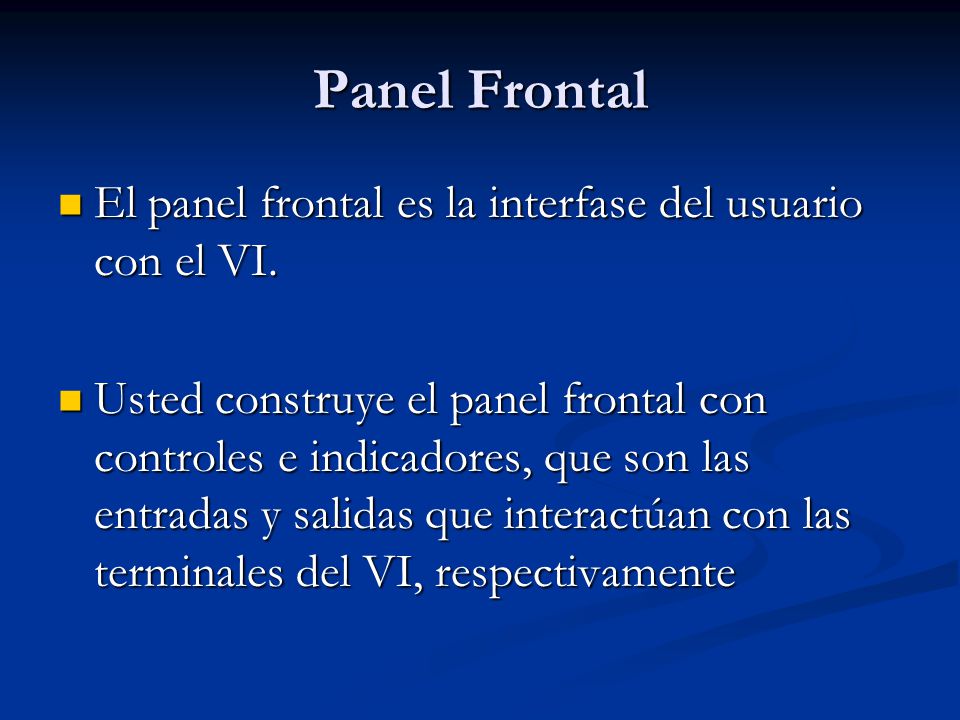 Panel Frontal

El panel frontal es la interfase del usuario con el VI.

Usted construye el panel frontal con controles e indicadores, que son las entradas y salidas que interactúan con las terminales del VI, respectivamente